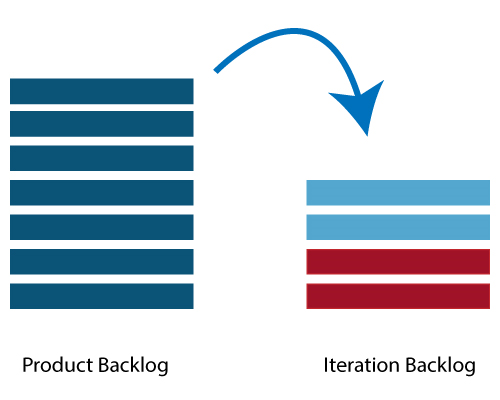 Product Backlog

Iteration Backlog